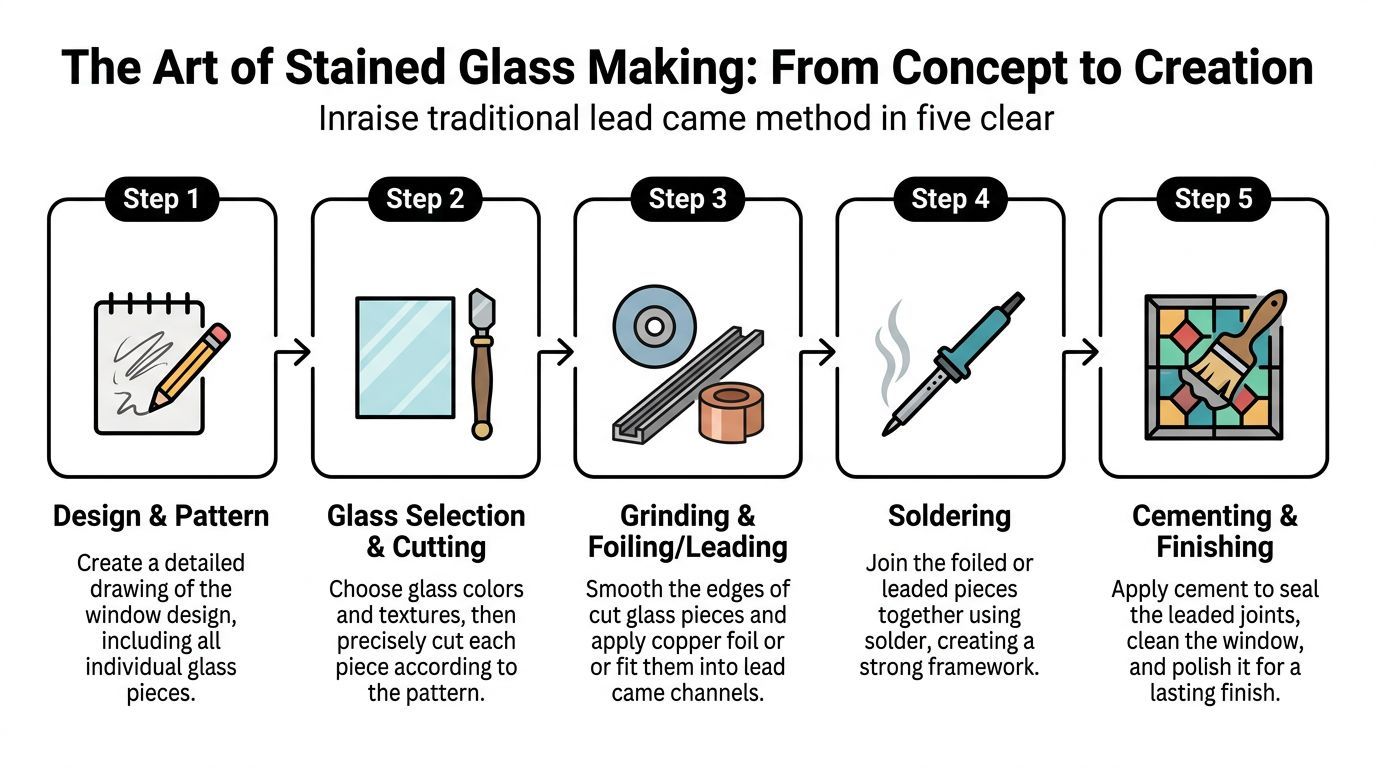 The Art of Stained Glass Making: From Concept to Creation

Inraise traditional lead came method in five clear

Step 1

Design & Pattern

Create a detailed drawing of the window design, including all individual glass pieces.

Step 2

Glass Selection & Cutting

Choose glass colors and textures, then precisely cut each piece according to the pattern.

Step 3

Grinding & Foiling/Leading

Smooth the edges of cut glass pieces and apply copper foil or or fit them into lead came channels.

Step 4

Soldering

Join the foiled or leaded pieces together using solder, creating a strong framework.

Step 5

Cementing & Finishing

Apply cement to seal the leaded joints, clean the window, and polish it for a lasting finish.